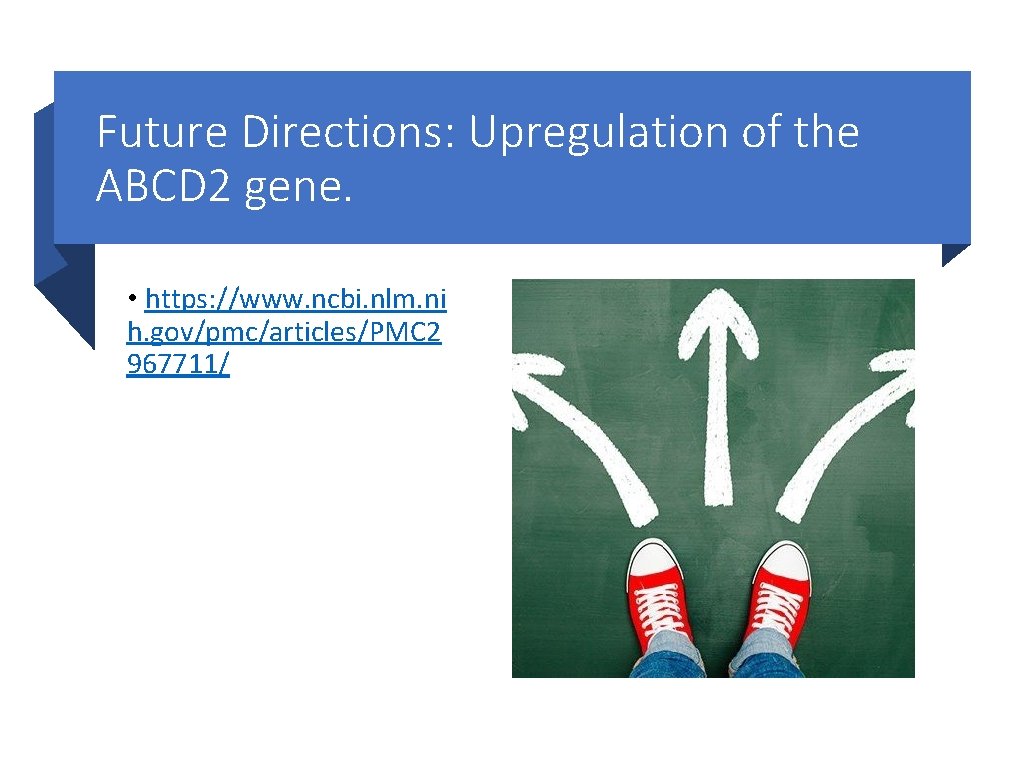 Future Directions: Upregulation of the ABCD2 gene.

• https://www.ncbi.nlm.nih.gov/pmc/articles/PMC2967711/